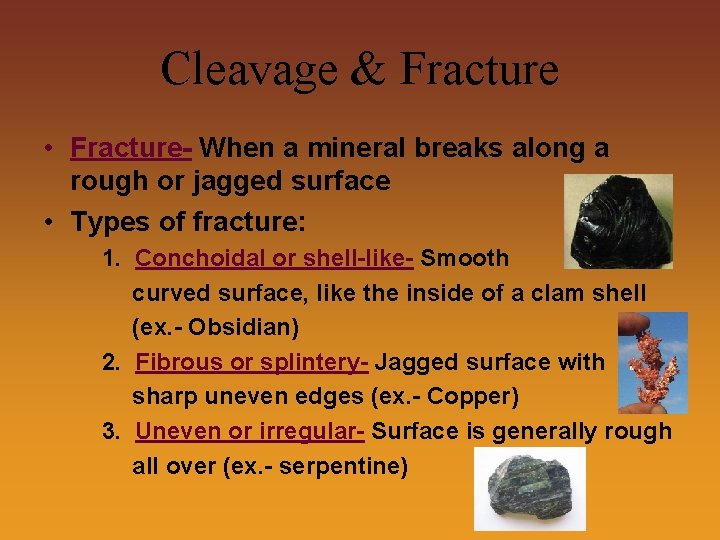 Cleavage & Fracture

• Fracture- When a mineral breaks along a rough or jagged surface

• Types of fracture:

1. Conchoidal or shell-like- Smooth curved surface, like the inside of a clam shell (ex.- Obsidian)

2. Fibrous or splintery- Jagged surface with sharp uneven edges (ex.- Copper)

3. Uneven or irregular- Surface is generally rough all over (ex.- serpentine)